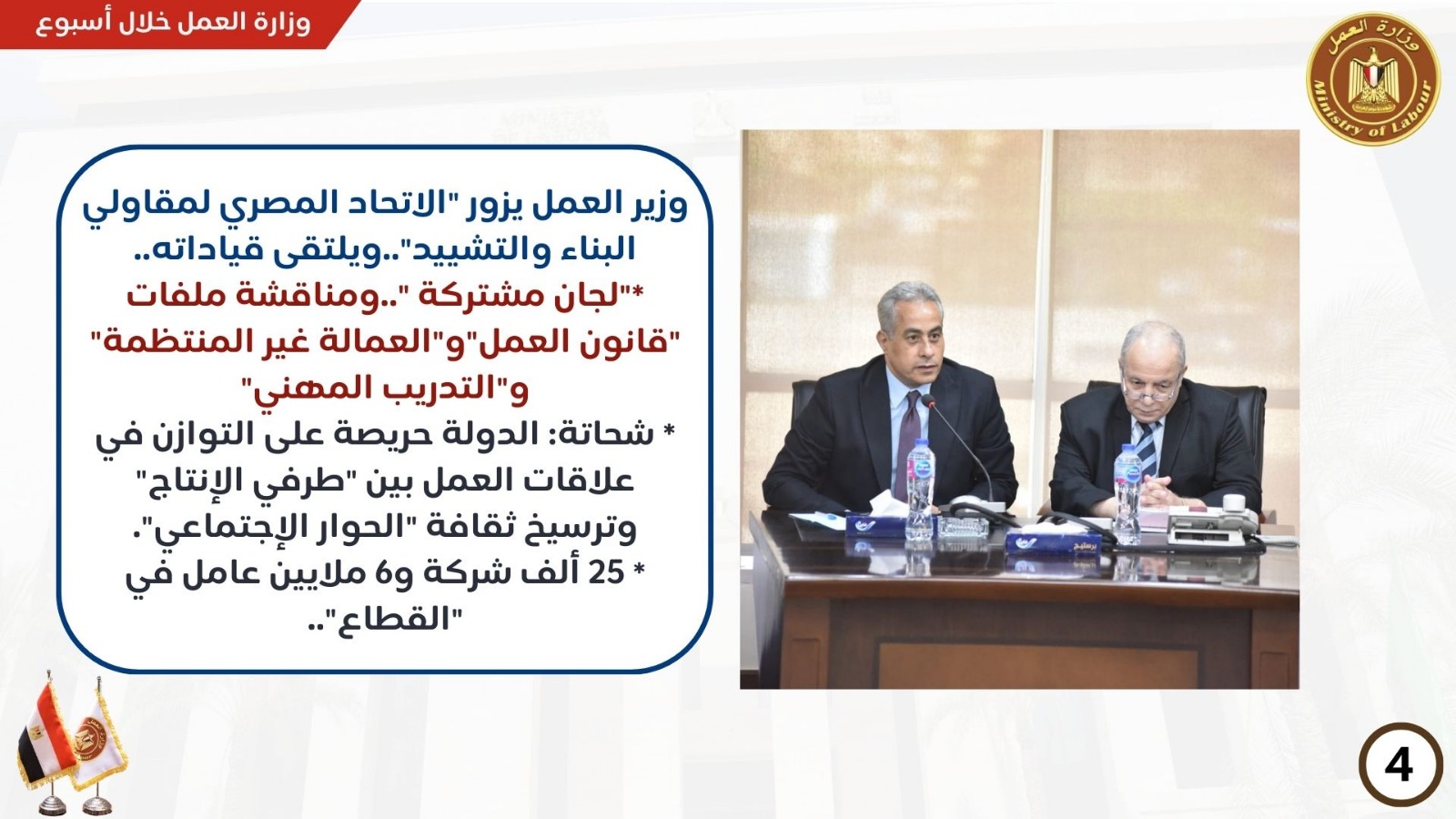 وزارة العمل خلال أسبوع

وزارة العمل
Ministry of Labour

وزير العمل يزور "الاتحاد المصري لمقاولي البناء والتشييد"..ويلتقى قياداته..
*"لجان مشتركة "..ومناقشة ملفات "قانون العمل"و"العمالة غير المنتظمة" و"التدريب المهني"
* شحاتة: الدولة حريصة على التوازن في علاقات العمل بين "طرفي الإنتاج" وترسيخ ثقافة "الحوار الإجتماعي".
* 25 ألف شركة و6 ملايين عامل في "القطاع"..

4